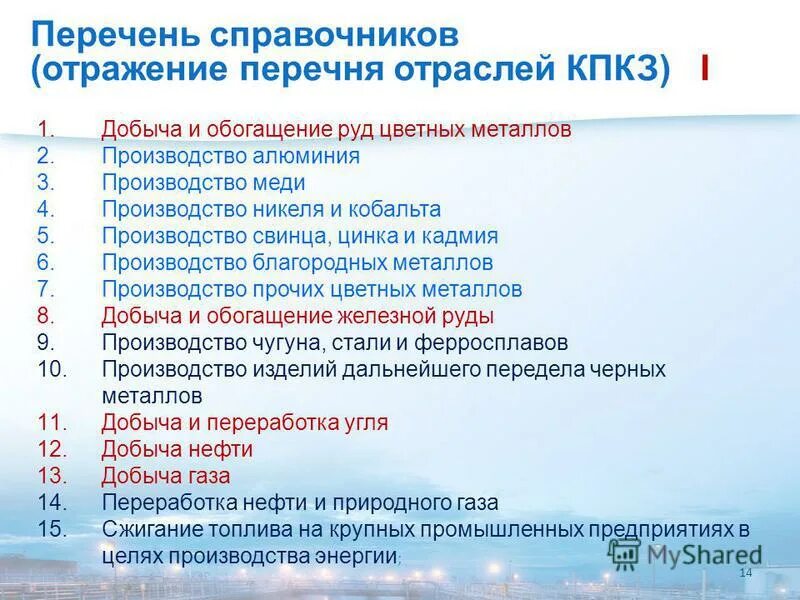 Перечень справочников (отражение перечня отраслей КПКЗ) I

1. Добыча и обогащение руд цветных металлов
2. Производство алюминия
3. Производство меди
4. Производство никеля и кобальта
5. Производство свинца, цинка и кадмия
6. Производство благородных металлов
7. Производство прочих цветных металлов
8. Добыча и обогащение железной руды
9. Производство чугуна, стали и ферросплавов
10. Производство изделий дальнейшего передела черных металлов
11. Добыча и переработка угля
12. Добыча нефти
13. Добыча газа
14. Переработка нефти и природного газа
15. Сжигание топлива на крупных промышленных предприятиях в целях производства энергии;

MyShared

14